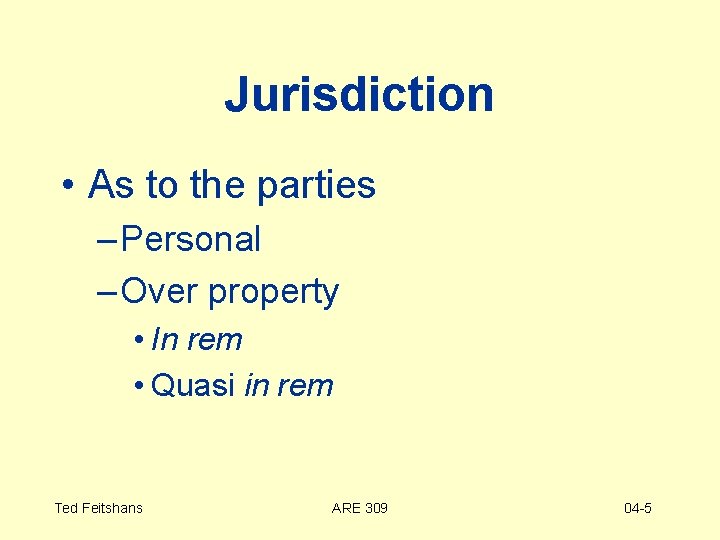 Jurisdiction

• As to the parties
– Personal
– Over property
• In rem
• Quasi in rem

Ted Feitshans ARE 309 04-5